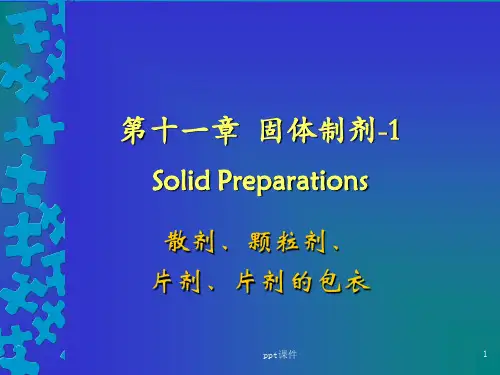 第十一章 固体制剂-1

Solid Preparations

散剂、颗粒剂、
片剂、片剂的包衣

ppt课件

1